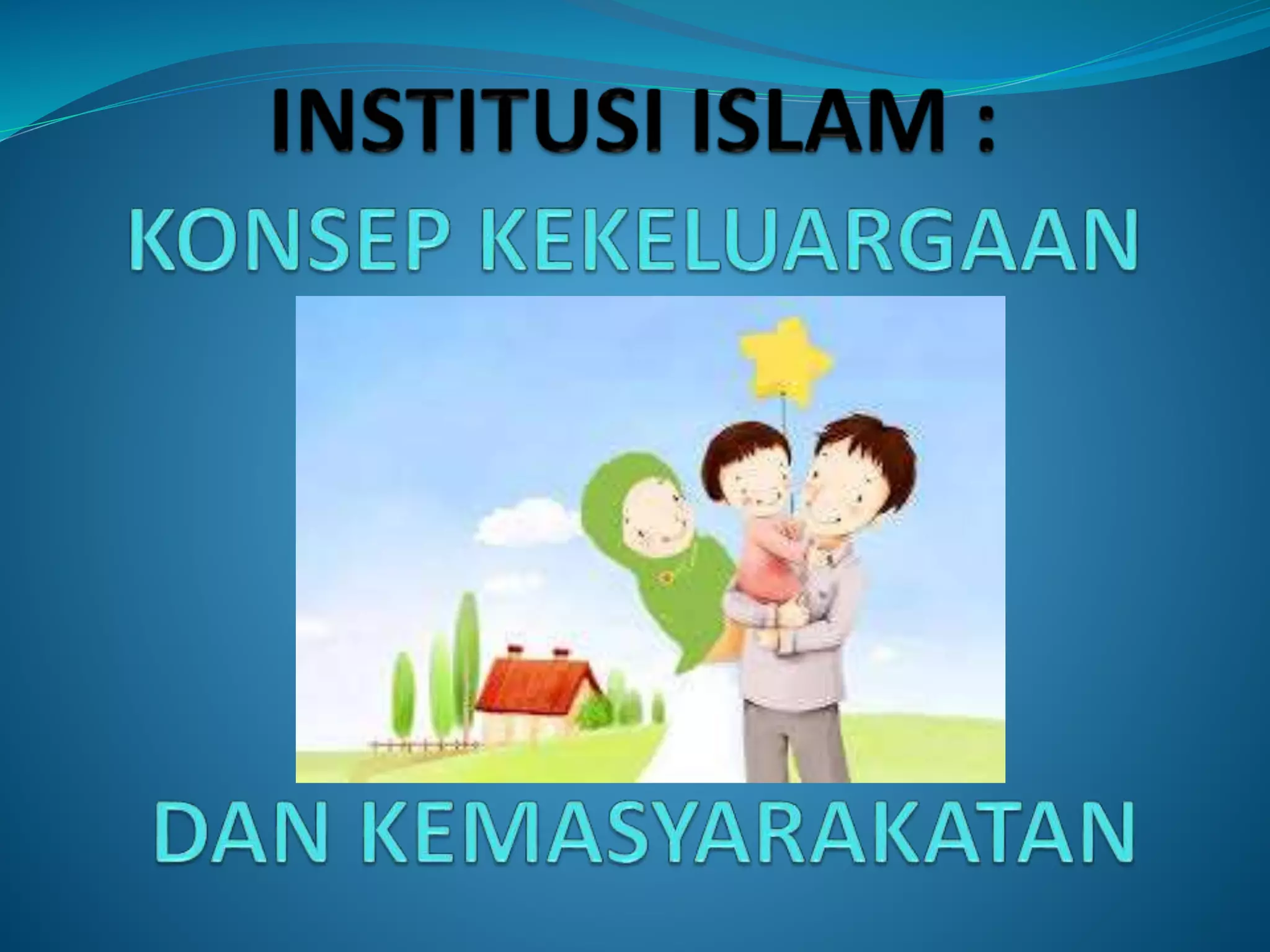 INSTITUSI ISLAM :

KONSEP KEKELUARGAAN

DAN KEMASYARAKATAN